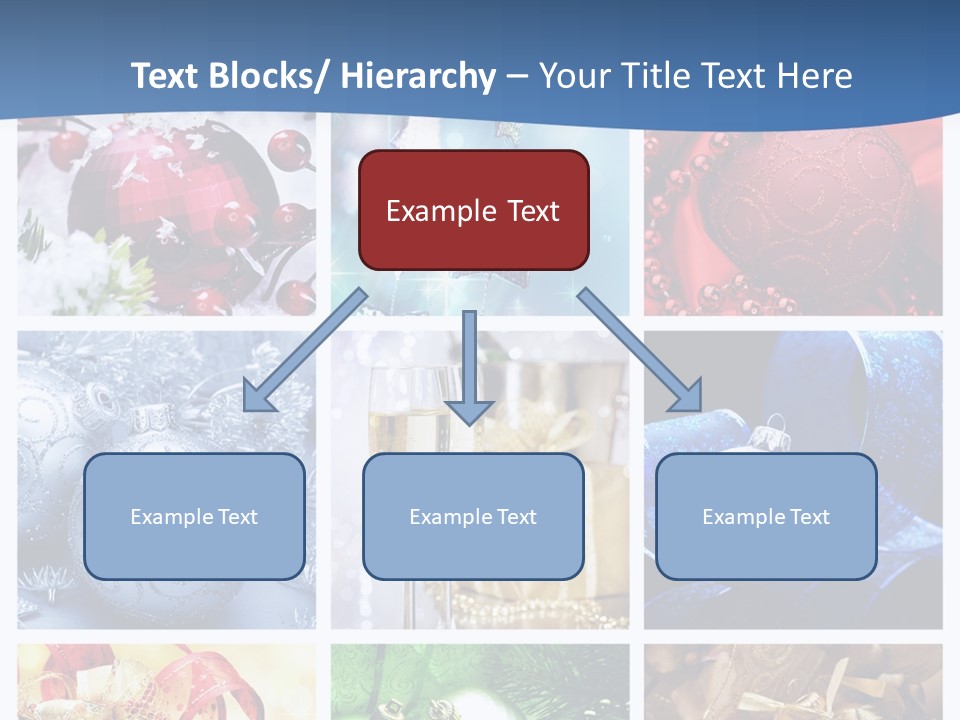 Text Blocks/ Hierarchy – Your Title Text Here

Example Text

Example Text

Example Text

Example Text